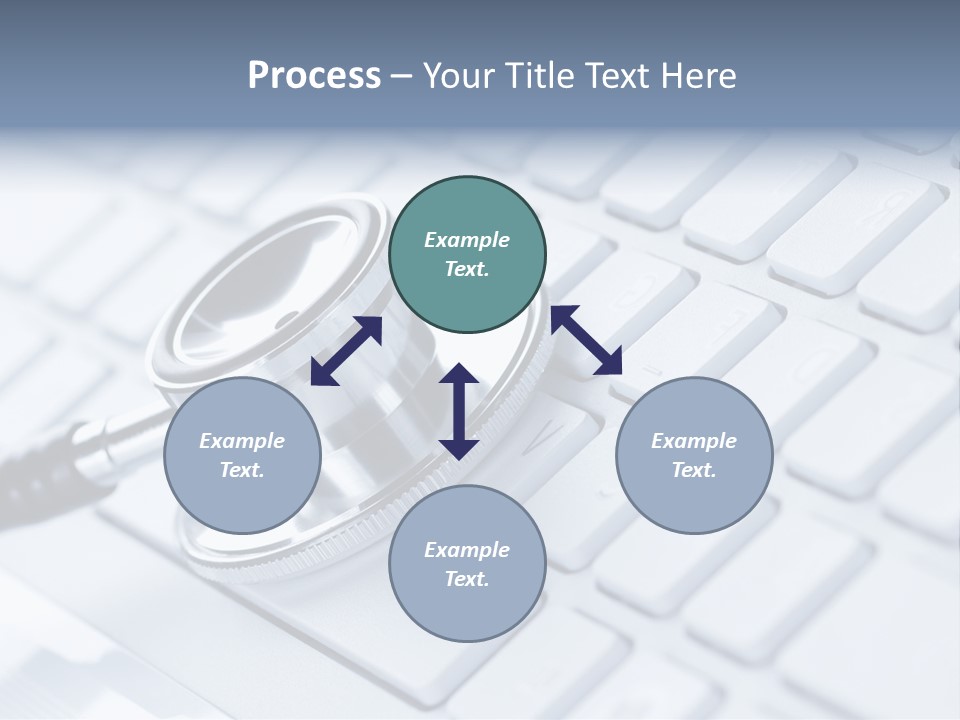 Process – Your Title Text Here

Example Text.

Example Text.

Example Text.

Example Text.